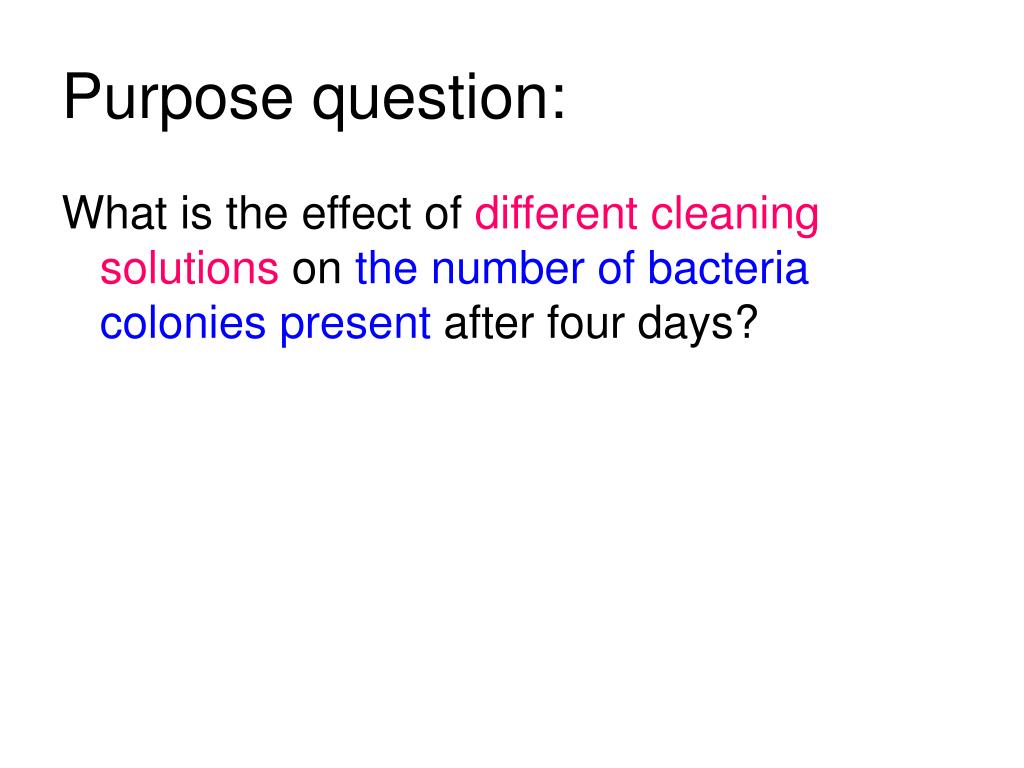 Purpose question:

What is the effect of different cleaning solutions on the number of bacteria colonies present after four days?